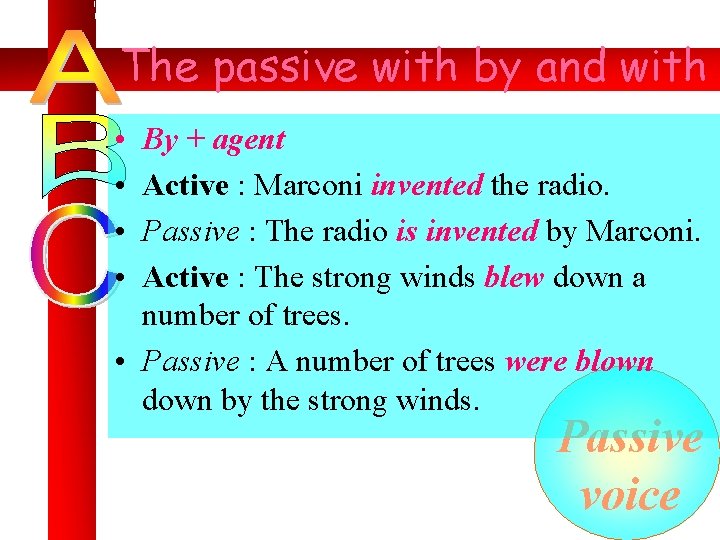 A
B
C

The passive with by and with

• By + agent
• Active : Marconi invented the radio.
• Passive : The radio is invented by Marconi.
• Active : The strong winds blew down a number of trees.
• Passive : A number of trees were blown down by the strong winds.

Passive voice